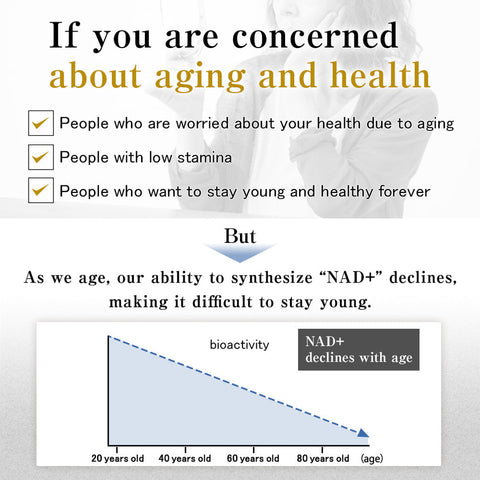 If you are concerned about aging and health

People who are worried about your health due to aging

People with low stamina

People who want to stay young and healthy forever

But

As we age, our ability to synthesize “NAD+” declines, making it difficult to stay young.

bioactivity

NAD+ declines with age

20 years old 40 years old 60 years old 80 years old (age)